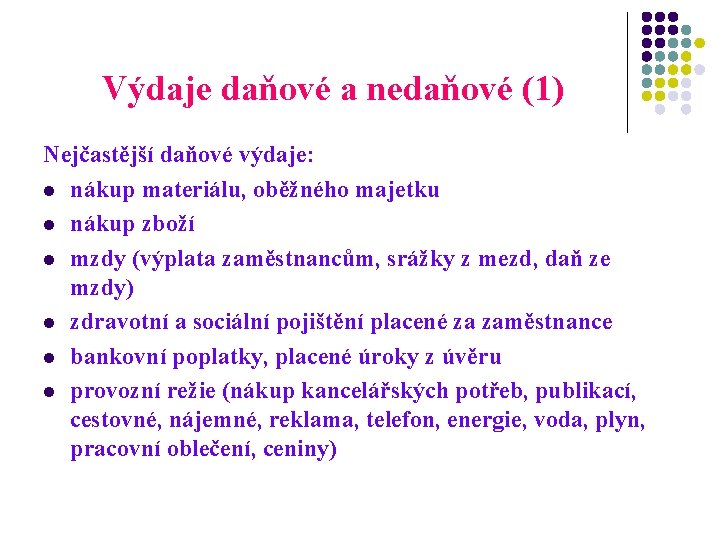 Výdaje daňové a nedaňové (1)

Nejčastější daňové výdaje:

- nákup materiálu, oběžného majetku
- nákup zboží
- mzdy (výplata zaměstnancům, srážky z mezd, daň ze mzdy)
- zdravotní a sociální pojištění placené za zaměstnance
- bankovní poplatky, placené úroky z úvěru
- provozní režie (nákup kancelářských potřeb, publikací, cestovné, nájemné, reklama, telefon, energie, voda, plyn, pracovní oblečení, ceniny)